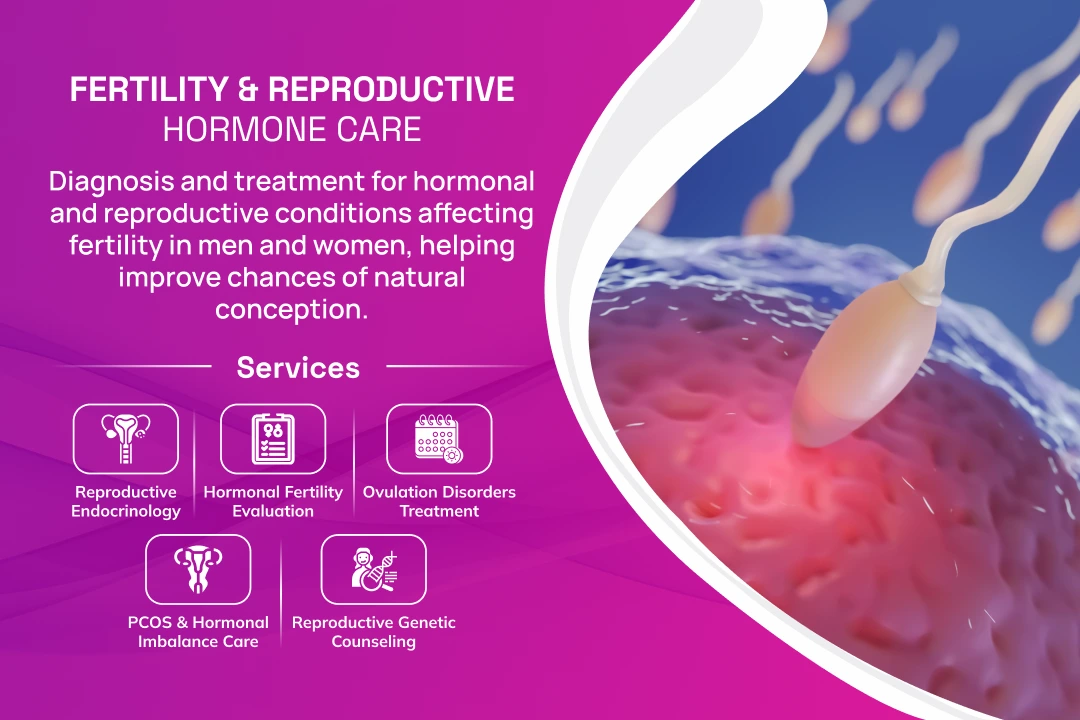 FERTILITY & REPRODUCTIVE
HORMONE CARE

Diagnosis and treatment for hormonal and reproductive conditions affecting fertility in men and women, helping improve chances of natural conception.

Services

Reproductive Endocrinology

Hormonal Fertility Evaluation

Ovulation Disorders Treatment

PCOS & Hormonal Imbalance Care

Reproductive Genetic Counseling